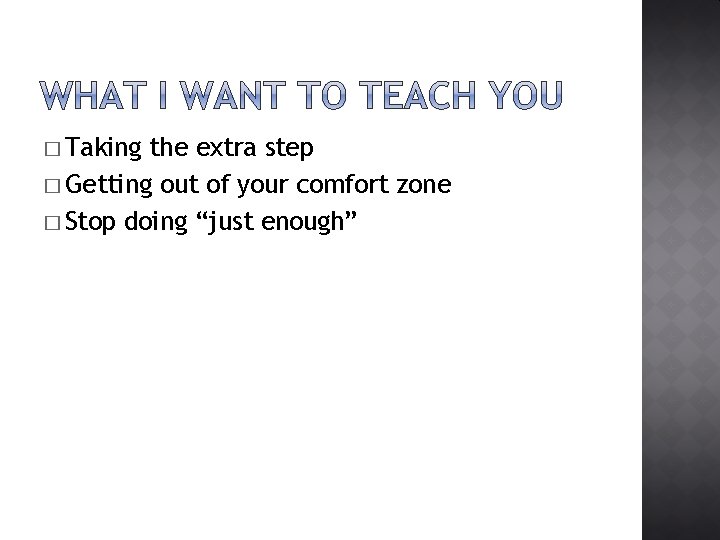 WHAT I WANT TO TEACH YOU

□ Taking the extra step
□ Getting out of your comfort zone
□ Stop doing “just enough”